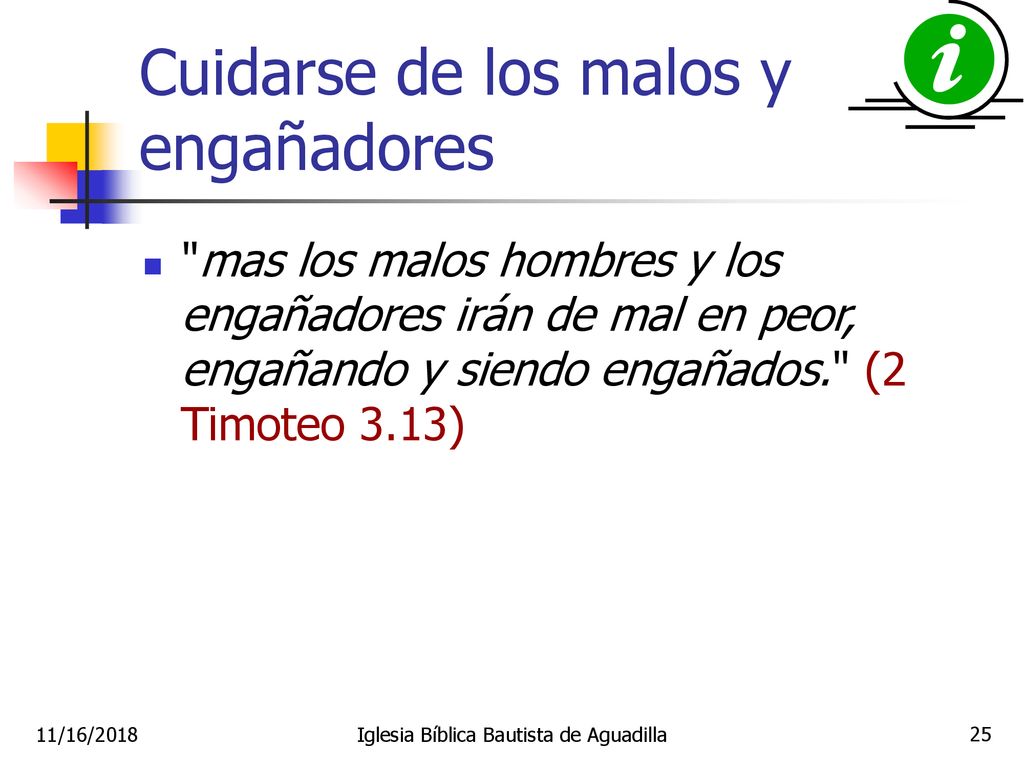 Cuidarse de los malos y engañadores

i

"mas los malos hombres y los engañadores irán de mal en peor, engañando y siendo engañados." (2 Timoteo 3.13)

11/16/2018

Iglesia Bíblica Bautista de Aguadilla

25